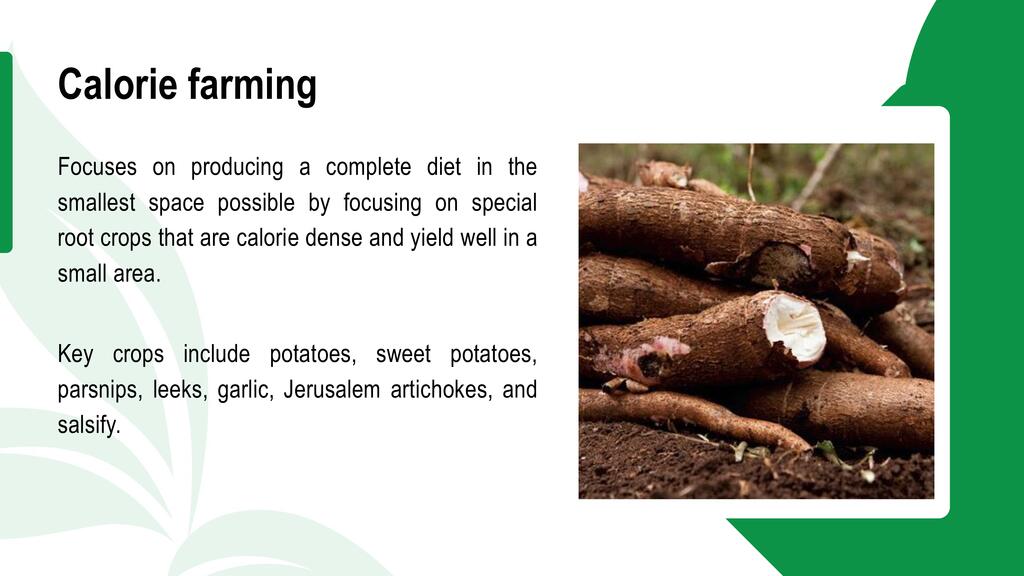 Calorie farming

Focuses on producing a complete diet in the smallest space possible by focusing on special root crops that are calorie dense and yield well in a small area.

Key crops include potatoes, sweet potatoes, parsnips, leeks, garlic, Jerusalem artichokes, and salsify.